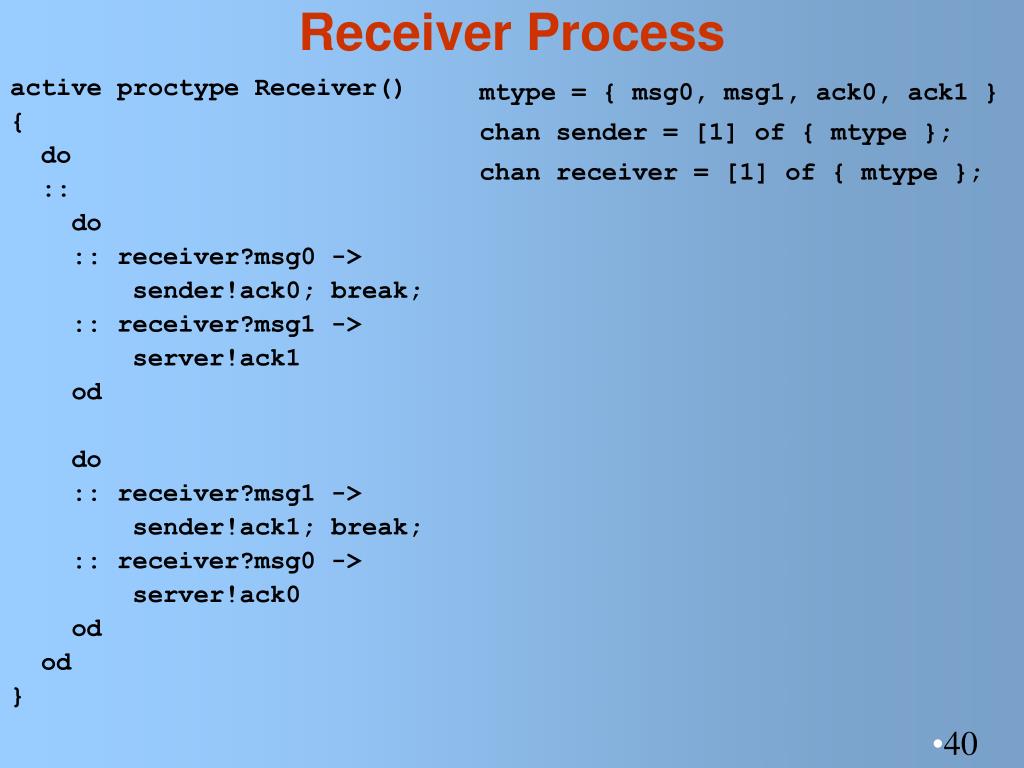 Receiver Process

active proctype Receiver()
{
  do
  ::
    do
    :: receiver?msg0 ->
        sender!ack0; break;
    :: receiver?msg1 ->
        server!ack1
    od

    do
    :: receiver?msg1 ->
        sender!ack1; break;
    :: receiver?msg0 ->
        server!ack0
    od
  od
}

mtype = { msg0, msg1, ack0, ack1 }
chan sender = [1] of { mtype };
chan receiver = [1] of { mtype };

•40